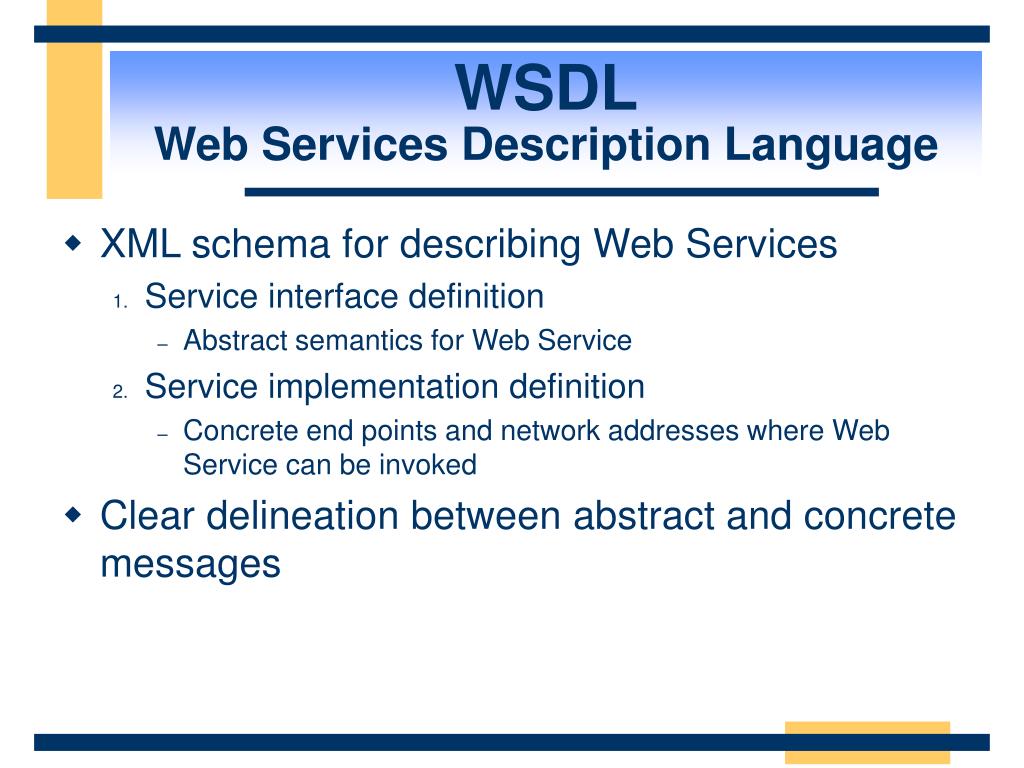 WSDL
Web Services Description Language

◆ XML schema for describing Web Services
1. Service interface definition
– Abstract semantics for Web Service
2. Service implementation definition
– Concrete end points and network addresses where Web Service can be invoked

◆ Clear delineation between abstract and concrete messages